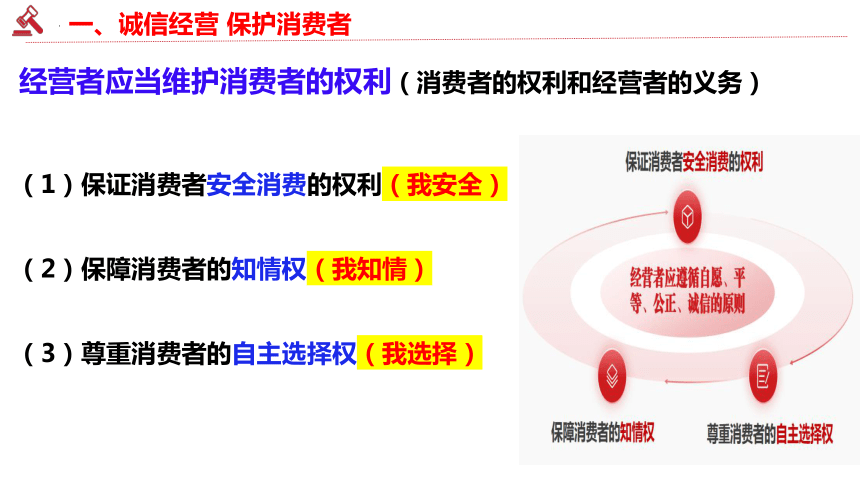 一、诚信经营 保护消费者

经营者应当维护消费者的权利（消费者的权利和经营者的义务）

（1）保证消费者安全消费的权利（我安全）

（2）保障消费者的知情权（我知情）

（3）尊重消费者的自主选择权（我选择）

保证消费者安全消费的权利

经营者应遵循自愿、平等、公正、诚信的原则

保障消费者的知情权

尊重消费者的自主选择权